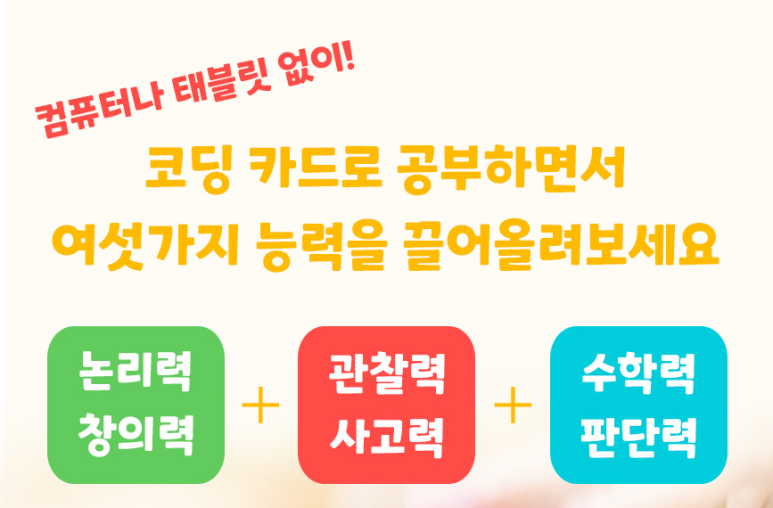 컴퓨터나 태블릿 없이!

코딩 카드로 공부하면서
여섯가지 능력을 끌어올려보세요

논리력
창의력

+

관찰력
사고력

+

수학력
판단력